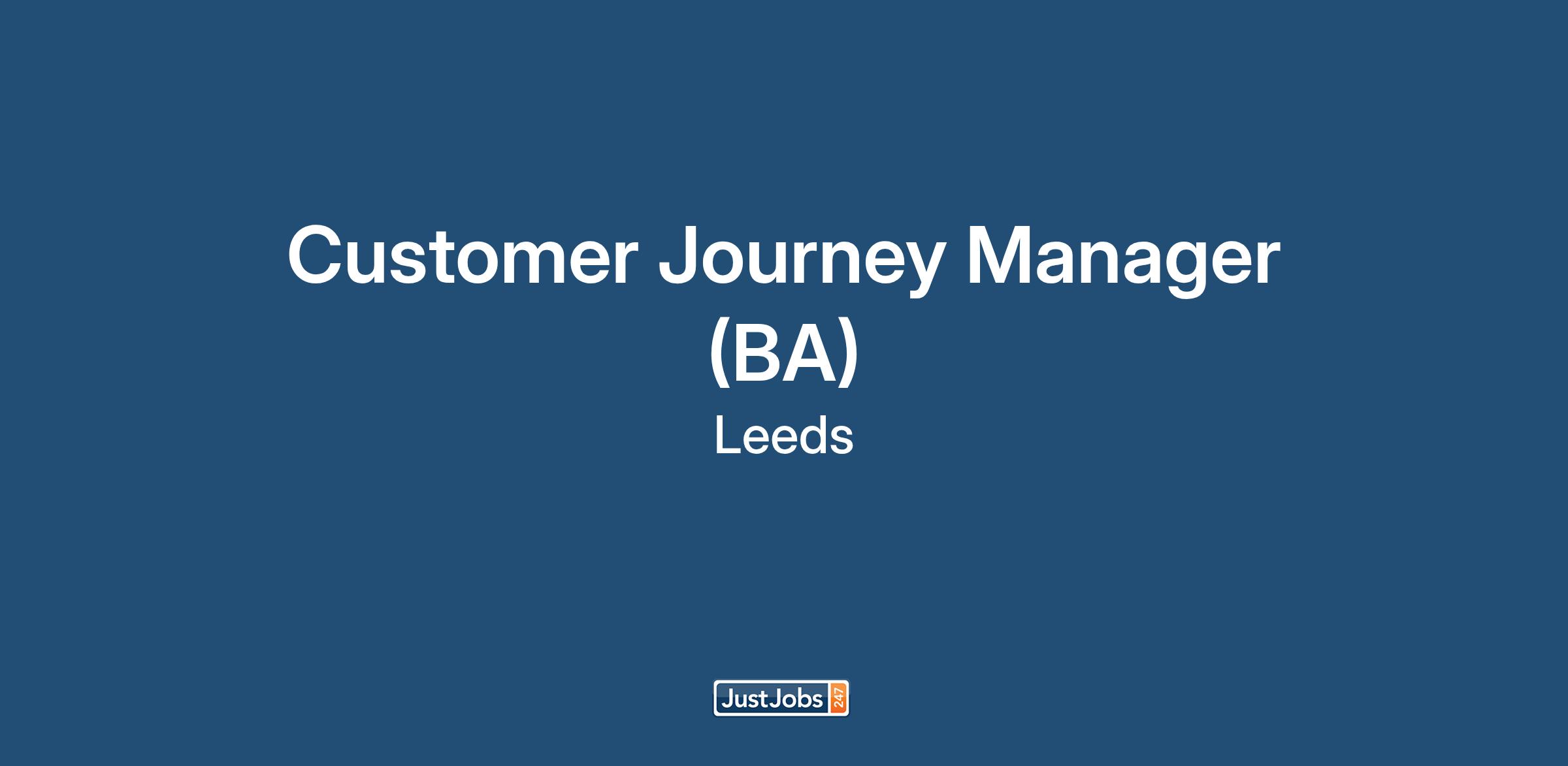 Customer Journey Manager (BA)

Leeds

JustJobs 247